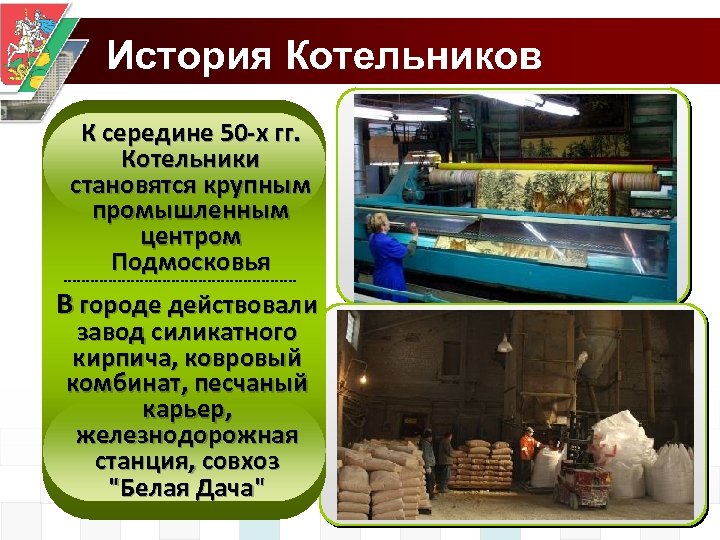 История Котельников

К середине 50-х гг. Котельники становятся крупным промышленным центром Подмосковья

В городе действовали завод силикатного кирпича, ковровый комбинат, песчаный карьер, железнодорожная станция, совхоз "Белая Дача"